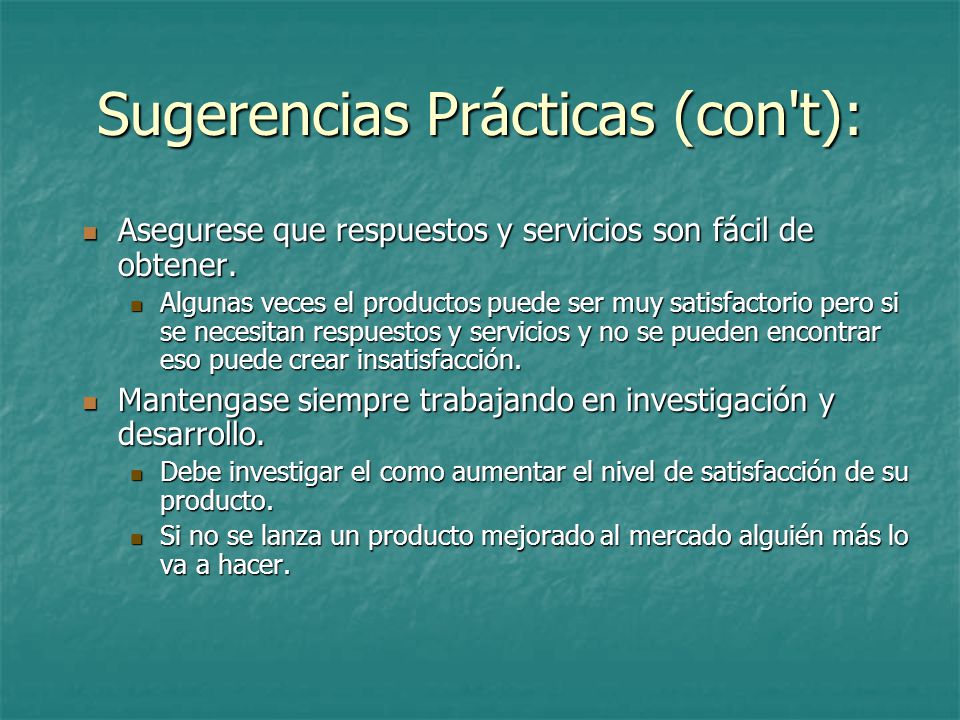 Sugerencias Prácticas (con't):

Asegurese que respuestos y servicios son fácil de obtener.

Algunas veces el productos puede ser muy satisfactorio pero si se necesitan respuestos y servicios y no se pueden encontrar eso puede crear insatisfacción.

Mantengase siempre trabajando en investigación y desarrollo.

Debe investigar el como aumentar el nivel de satisfacción de su producto.

Si no se lanza un producto mejorado al mercado alguién más lo va a hacer.